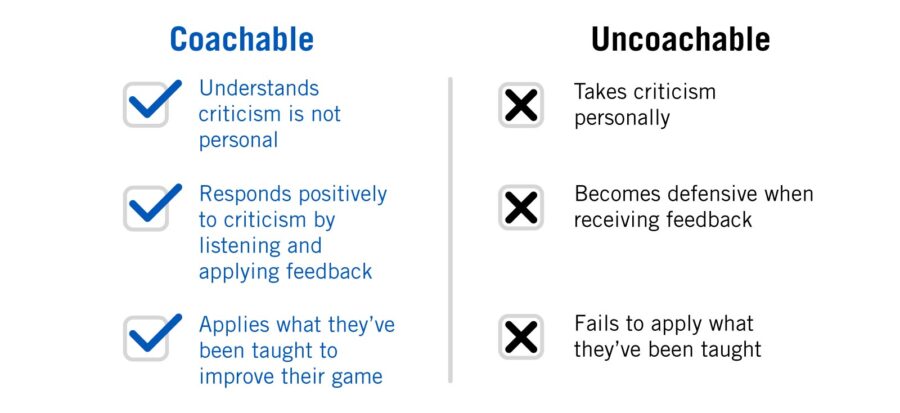 Coachable

Understands criticism is not personal

Responds positively to criticism by listening and applying feedback

Applies what they've been taught to improve their game

Uncoachable

Takes criticism personally

Becomes defensive when receiving feedback

Fails to apply what they've been taught